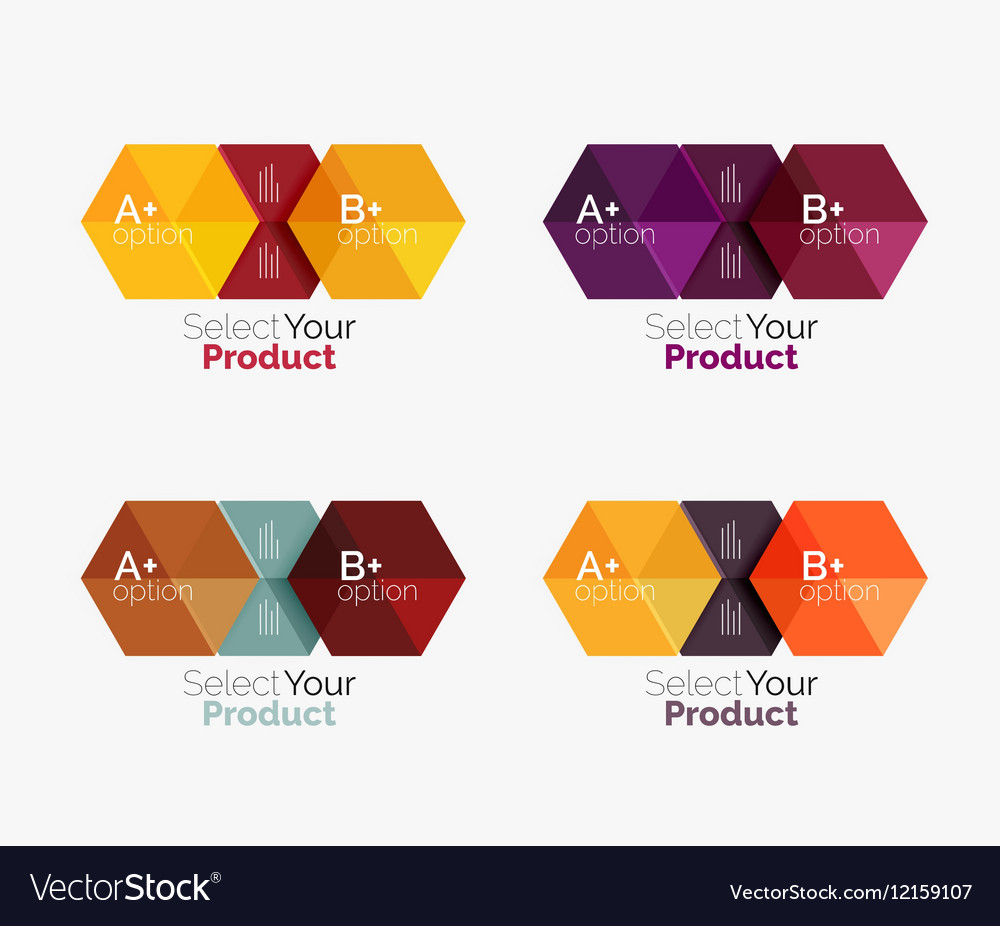 A+
option

B+
option

Select Your
Product

A+
option

B+
option

Select Your
Product

A+
option

B+
option

Select Your
Product

A+
option

B+
option

Select Your
Product

VectorStock®

VectorStock.com/12159107